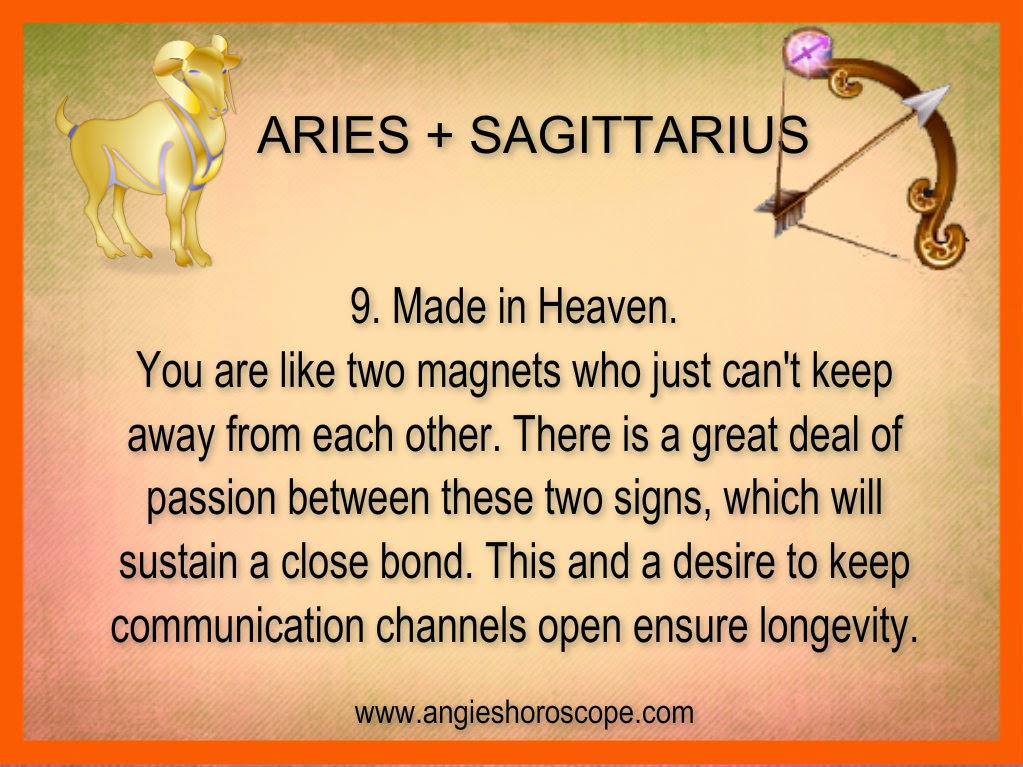 ARIES + SAGITTARIUS

9. Made in Heaven.
You are like two magnets who just can't keep away from each other. There is a great deal of passion between these two signs, which will sustain a close bond. This and a desire to keep communication channels open ensure longevity.

www.angieshoroscope.com